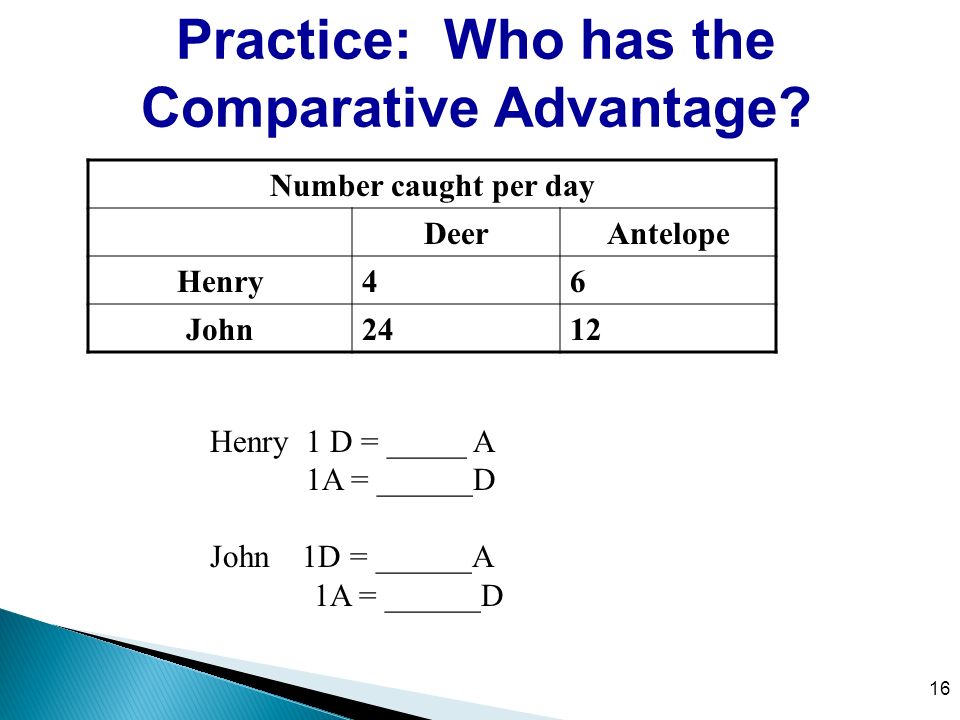 Practice: Who has the Comparative Advantage?

| Number caught per day | | |
|---|---|---|
| | Deer | Antelope |
| Henry | 4 | 6 |
| John | 24 | 12 |

Henry 1 D = _____ A
1A = ______D

John 1D = ______A
1A = ______D

16